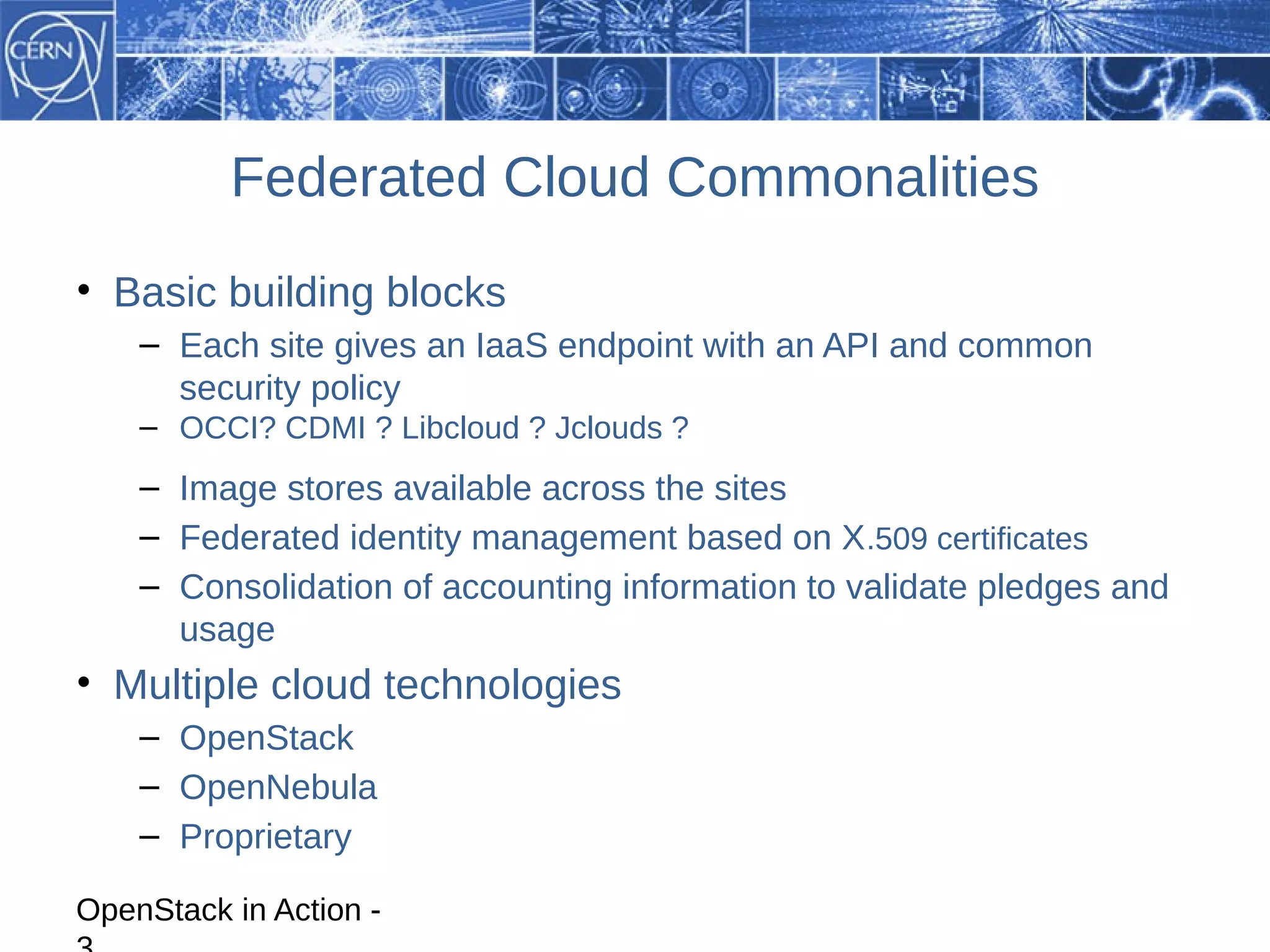 CERN

Federated Cloud Commonalities

• Basic building blocks
– Each site gives an IaaS endpoint with an API and common security policy
– OCCI? CDMI ? Libcloud ? Jclouds ?
– Image stores available across the sites
– Federated identity management based on X.509 certificates
– Consolidation of accounting information to validate pledges and usage
• Multiple cloud technologies
– OpenStack
– OpenNebula
– Proprietary

OpenStack in Action - 3